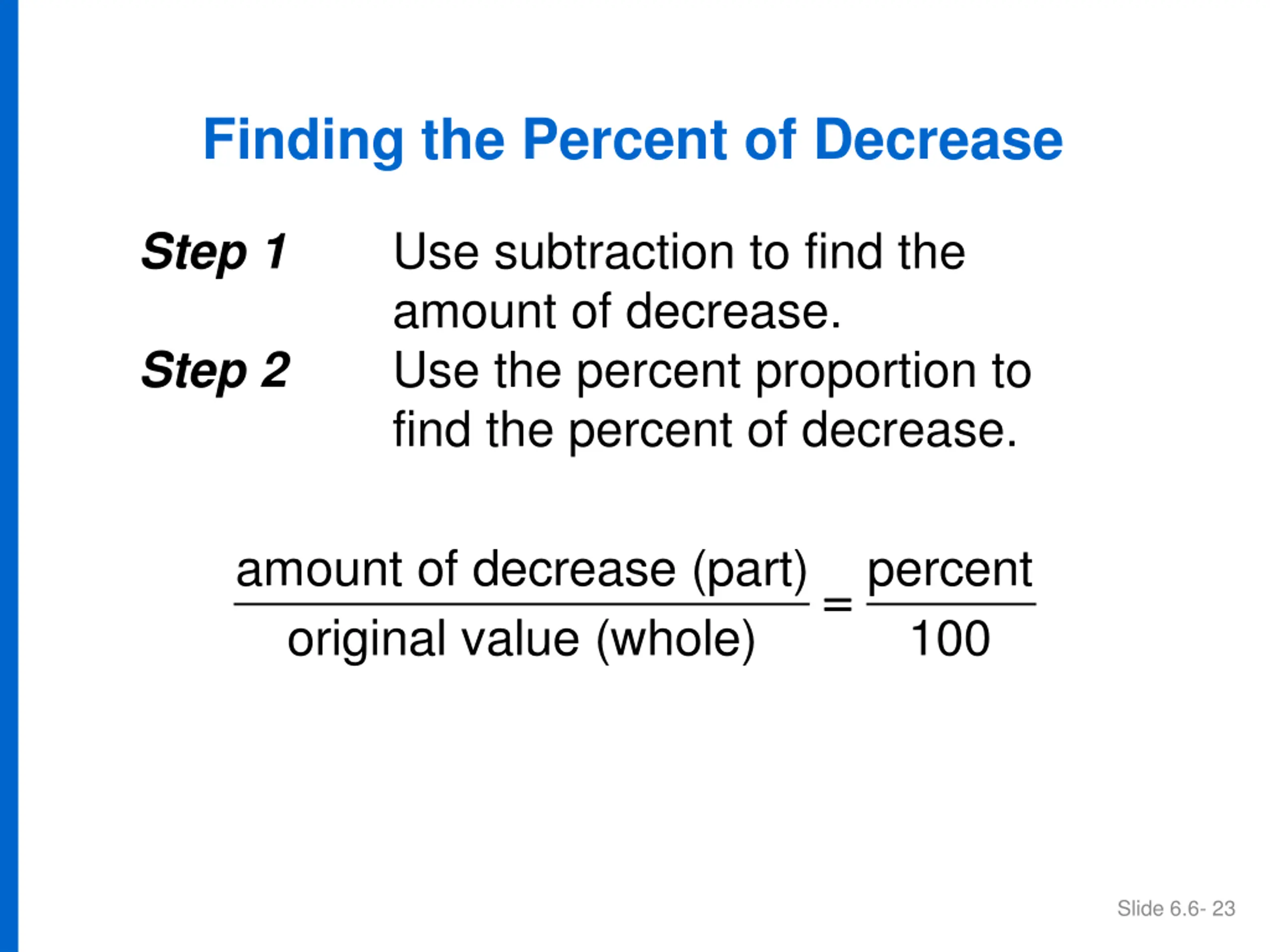 Finding the Percent of Decrease

Step 1 Use subtraction to find the amount of decrease.

Step 2 Use the percent proportion to find the percent of decrease.

$\frac{\text{amount of decrease (part)}}{\text{original value (whole)}} = \frac{\text{percent}}{100}$

Slide 6.6- 23